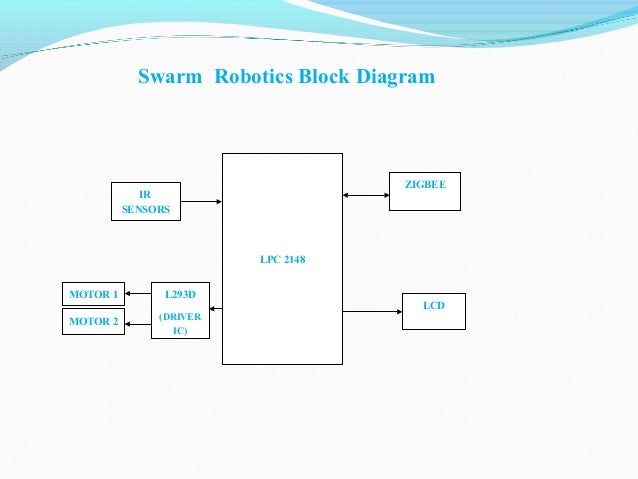 Swarm Robotics Block Diagram

IR SENSORS

LPC 2148

ZIGBEE

MOTOR 1

MOTOR 2

L293D

(DRIVER IC)

LCD